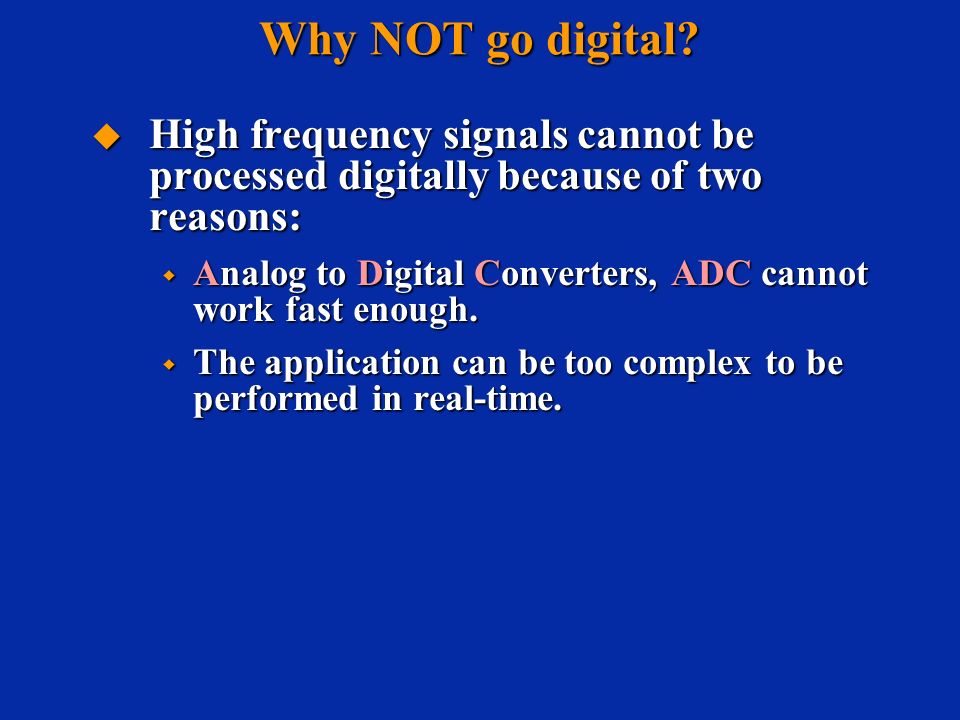 Why NOT go digital?

High frequency signals cannot be processed digitally because of two reasons:

Analog to Digital Converters, ADC cannot work fast enough.

The application can be too complex to be performed in real-time.